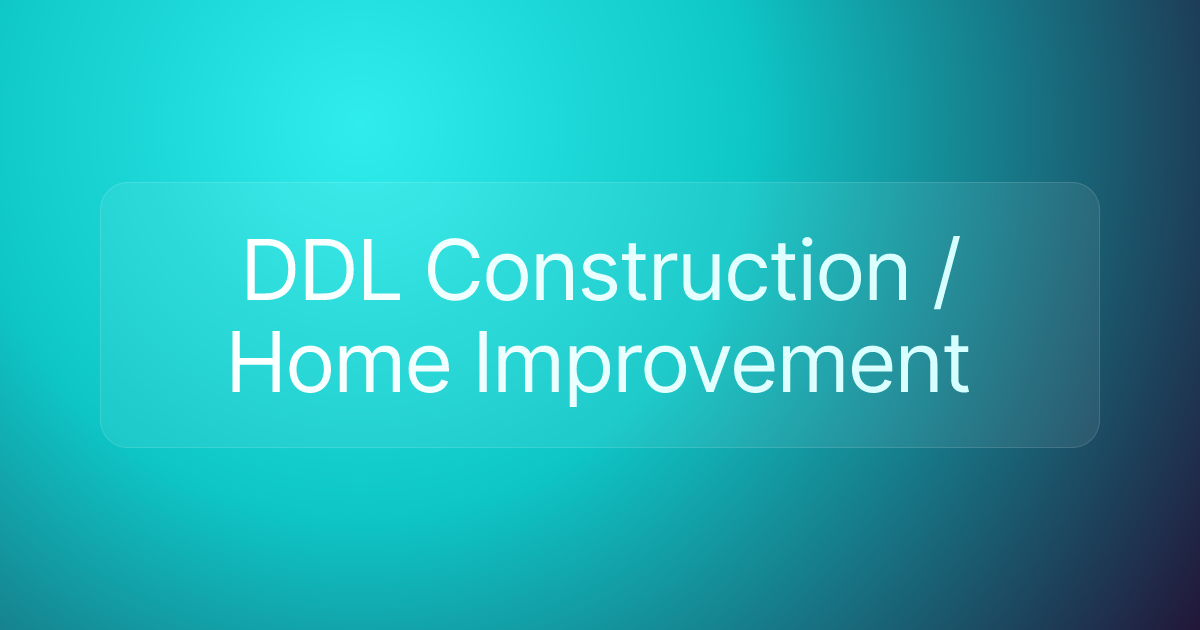 DDL Construction / Home Improvement